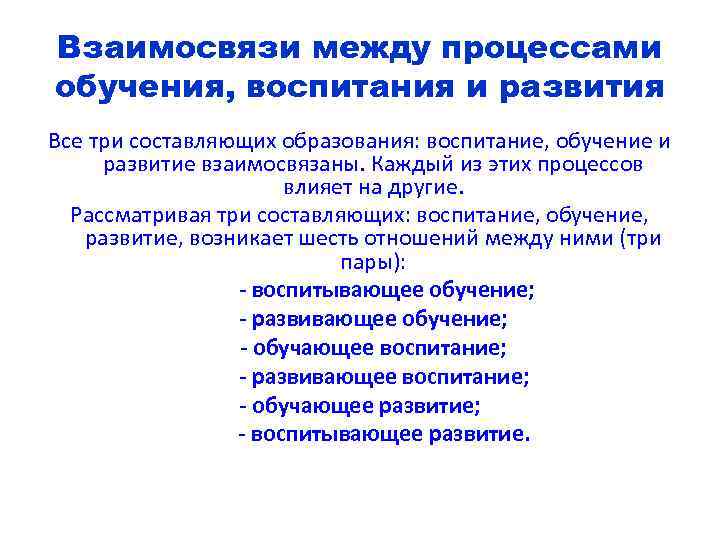 Взаимосвязи между процессами обучения, воспитания и развития

Все три составляющих образования: воспитание, обучение и развитие взаимосвязаны. Каждый из этих процессов влияет на другие.

Рассматривая три составляющих: воспитание, обучение, развитие, возникает шесть отношений между ними (три пары):

- воспитывающее обучение;
- развивающее обучение;
- обучающее воспитание;
- развивающее воспитание;
- обучающее развитие;
- воспитывающее развитие.